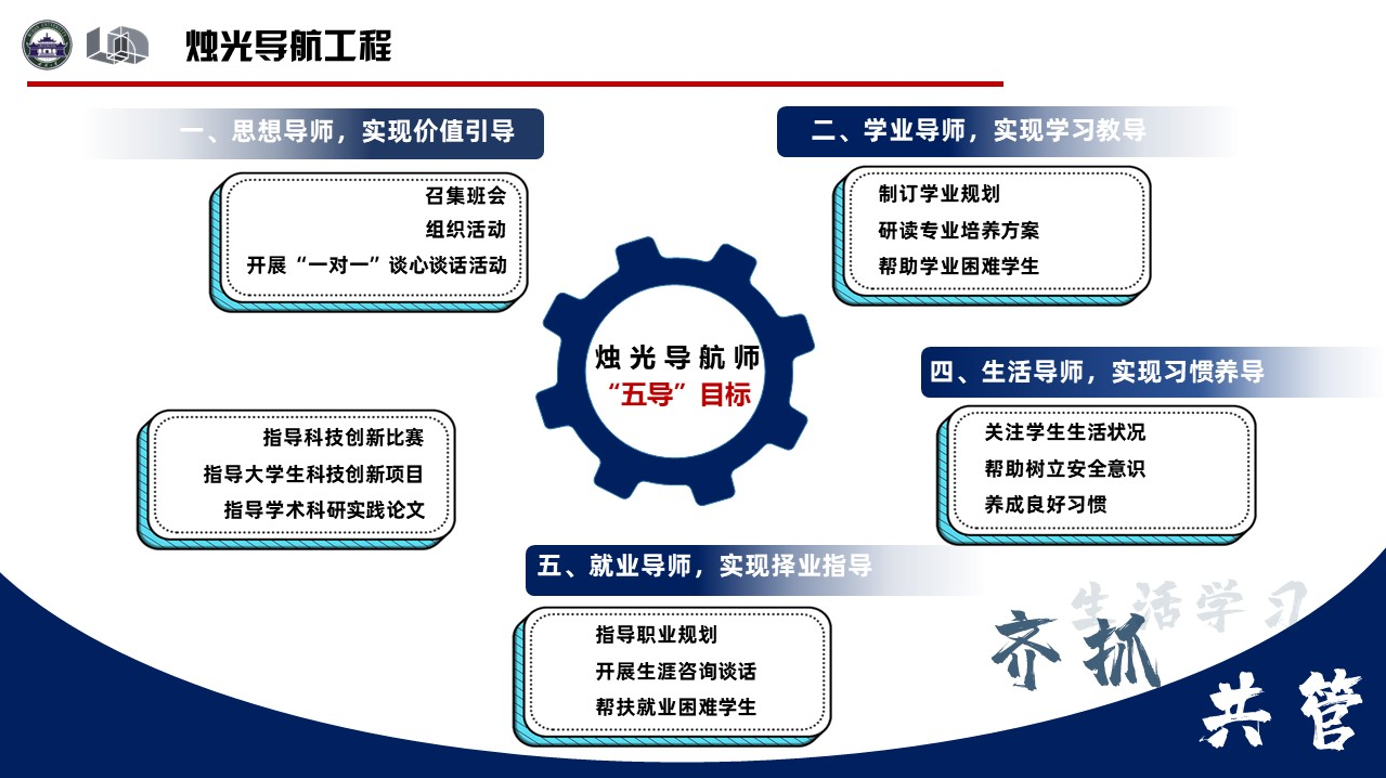 烛光导航工程

一、思想导师，实现价值引导

召集班会
组织活动
开展“一对一”谈心谈话活动

二、学业导师，实现学习教导

制订学业规划
研读专业培养方案
帮助学业困难学生

烛光导航师
“五导”目标

四、生活导师，实现习惯养导

关注学生生活状况
帮助树立安全意识
养成良好习惯

指导科技创新比赛
指导大学生科技创新项目
指导学术科研实践论文

五、就业导师，实现择业指导

指导职业规划
开展生涯咨询谈话
帮扶就业困难学生

生活学习
齐抓
共管